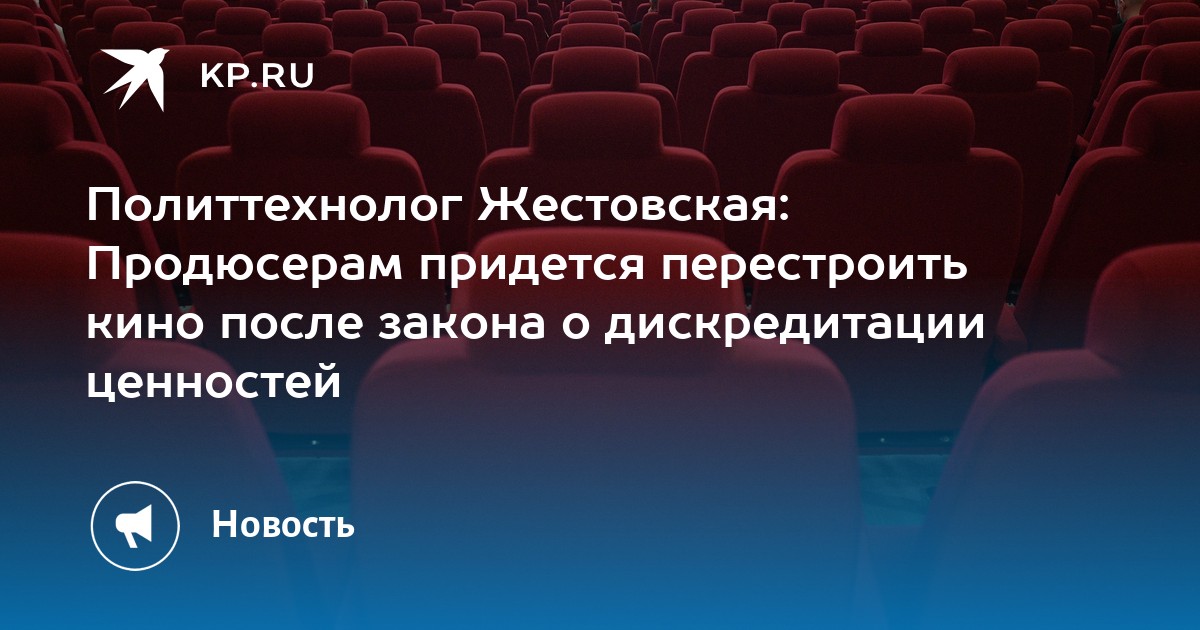 KP.RU

Политтехнолог Жестовская: Продюсерам придется перестроить кино после закона о дискредитации ценностей

Новость